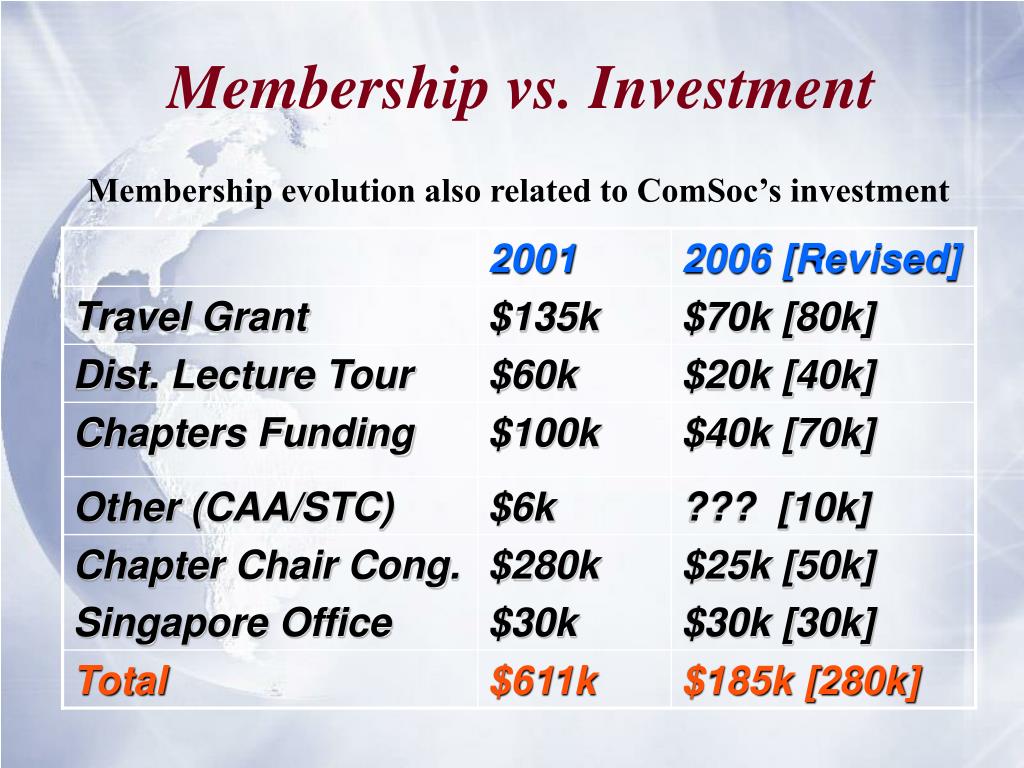 Membership vs. Investment

Membership evolution also related to ComSoc's investment

| | 2001 | 2006 [Revised] |
|---|---|---|
| Travel Grant | \$135k | \$70k [80k] |
| Dist. Lecture Tour | \$60k | \$20k [40k] |
| Chapters Funding | \$100k | \$40k [70k] |
| Other (CAA/STC) | \$6k | ??? [10k] |
| Chapter Chair Cong. | \$280k | \$25k [50k] |
| Singapore Office | \$30k | \$30k [30k] |
| Total | \$611k | \$185k [280k] |